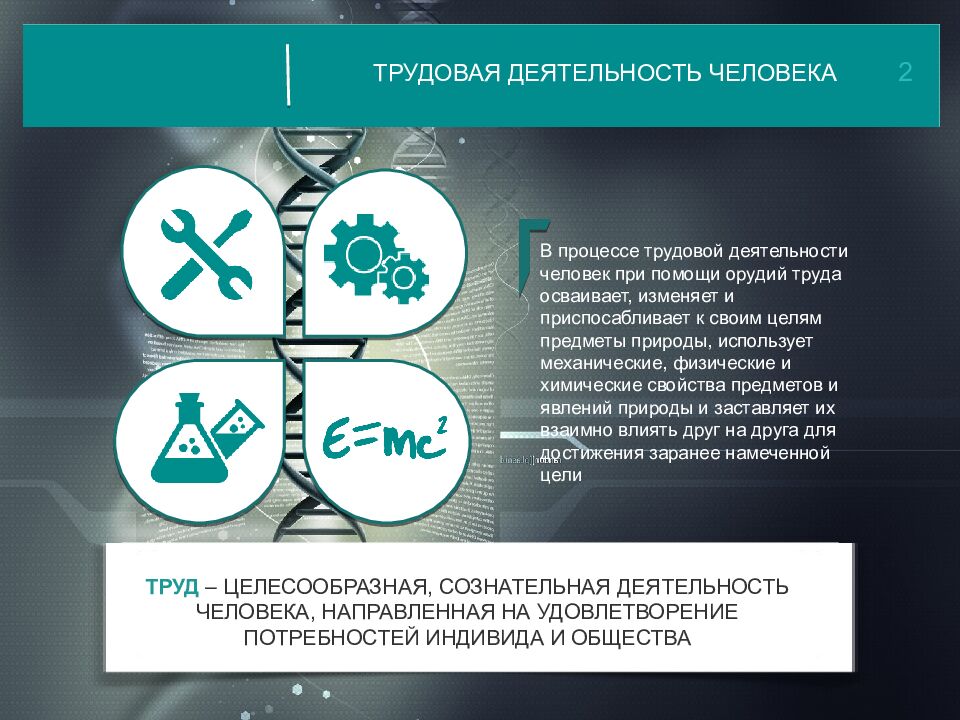 ТРУДОВАЯ ДЕЯТЕЛЬНОСТЬ ЧЕЛОВЕКА

2

$E=mc^2$

В процессе трудовой деятельности человек при помощи орудий труда осваивает, изменяет и приспосабливает к своим целям предметы природы, использует механические, физические и химические свойства предметов и явлений природы и заставляет их взаимно влиять друг на друга для достижения заранее намеченной цели

ТРУД – ЦЕЛЕСООБРАЗНАЯ, СОЗНАТЕЛЬНАЯ ДЕЯТЕЛЬНОСТЬ ЧЕЛОВЕКА, НАПРАВЛЕННАЯ НА УДОВЛЕТВОРЕНИЕ ПОТРЕБНОСТЕЙ ИНДИВИДА И ОБЩЕСТВА